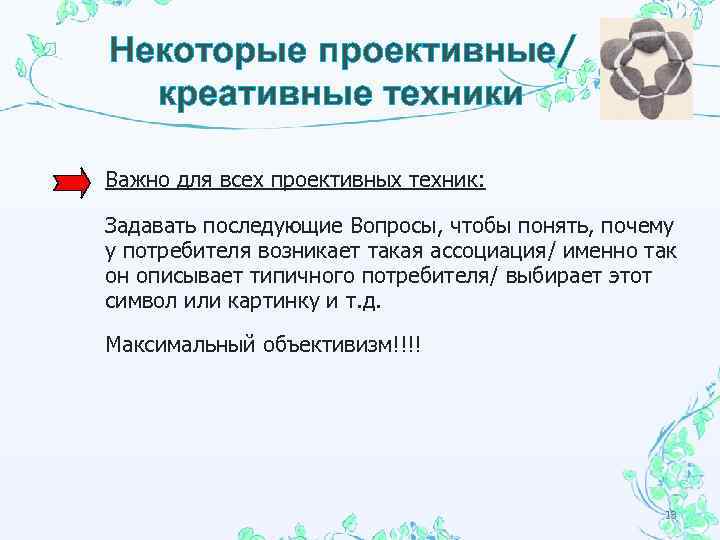 Некоторые проективные/ креативные техники

Важно для всех проективных техник:

Задавать последующие Вопросы, чтобы понять, почему у потребителя возникает такая ассоциация/ именно так он описывает типичного потребителя/ выбирает этот символ или картинку и т.д.

Максимальный объективизм!!!!

18